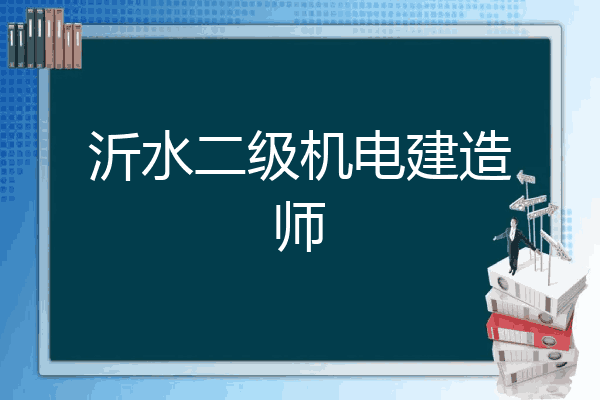 沂水二级机电建造师